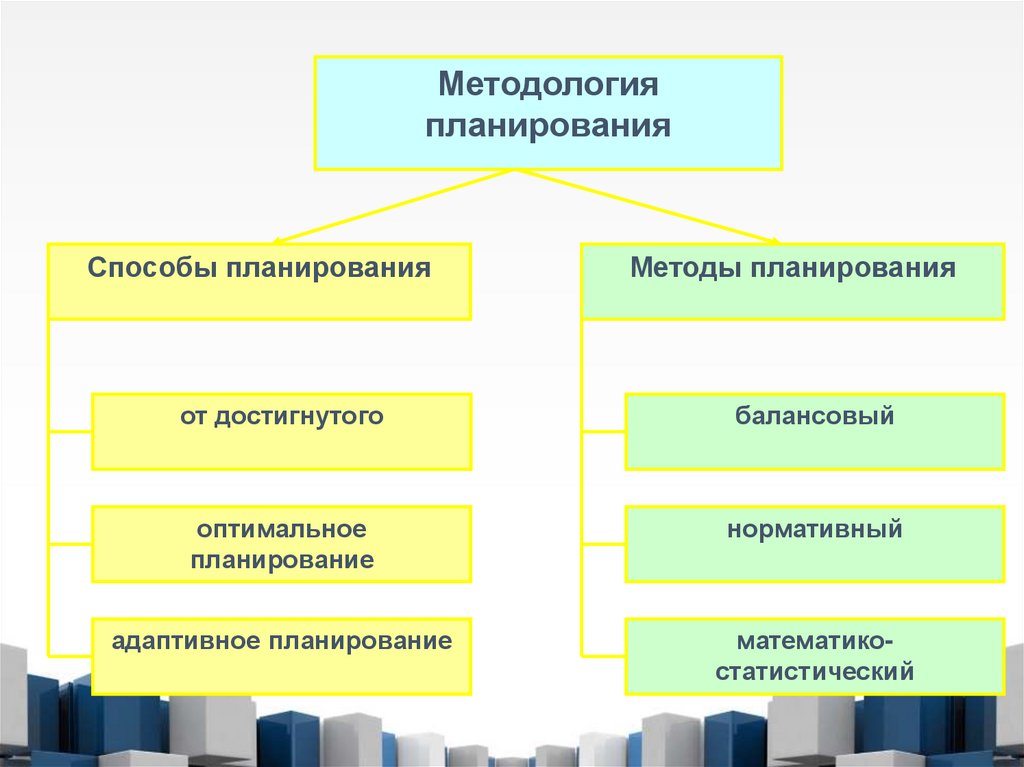 Методология планирования

Способы планирования

от достигнутого

оптимальное планирование

адаптивное планирование

Методы планирования

балансовый

нормативный

математико-статистический